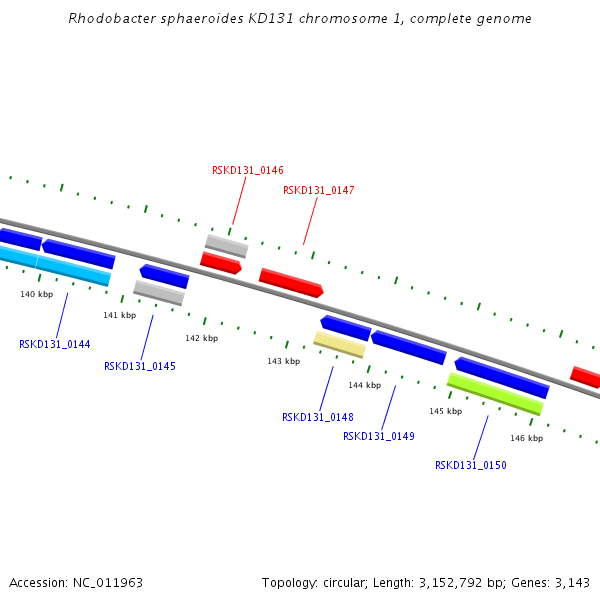 Rhodobacter sphaeroides KD131 chromosome 1, complete genome

RSKD131_0146

RSKD131_0147

140 kbp

141 kbp

142 kbp

143 kbp

144 kbp

145 kbp

146 kbp

RSKD131_0144

RSKD131_0145

RSKD131_0148

RSKD131_0149

RSKD131_0150

Accession: NC_011963

Topology: circular; Length: 3,152,792 bp; Genes: 3,143